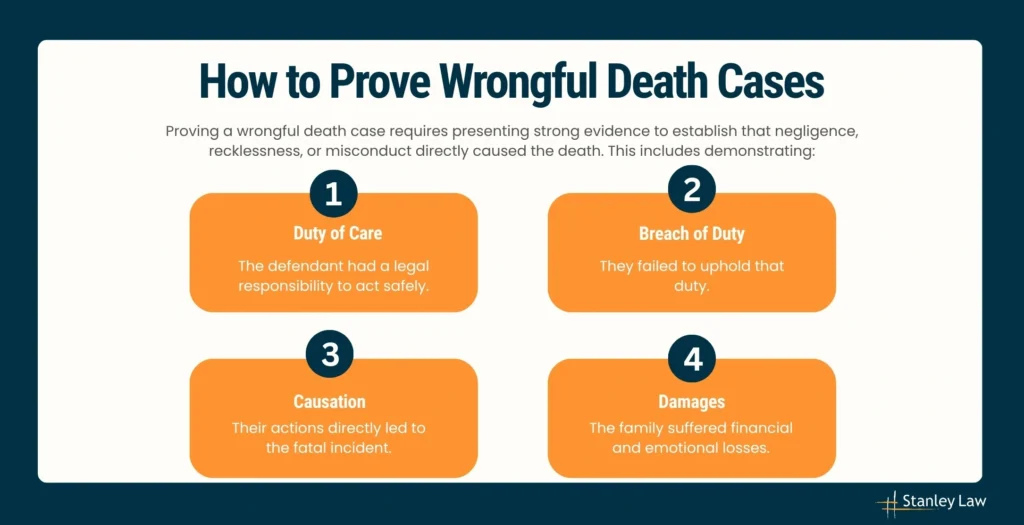 How to Prove Wrongful Death Cases

Proving a wrongful death case requires presenting strong evidence to establish that negligence, recklessness, or misconduct directly caused the death. This includes demonstrating:

1

Duty of Care

The defendant had a legal responsibility to act safely.

2

Breach of Duty

They failed to uphold that duty.

3

Causation

Their actions directly led to the fatal incident.

4

Damages

The family suffered financial and emotional losses.

Stanley Law